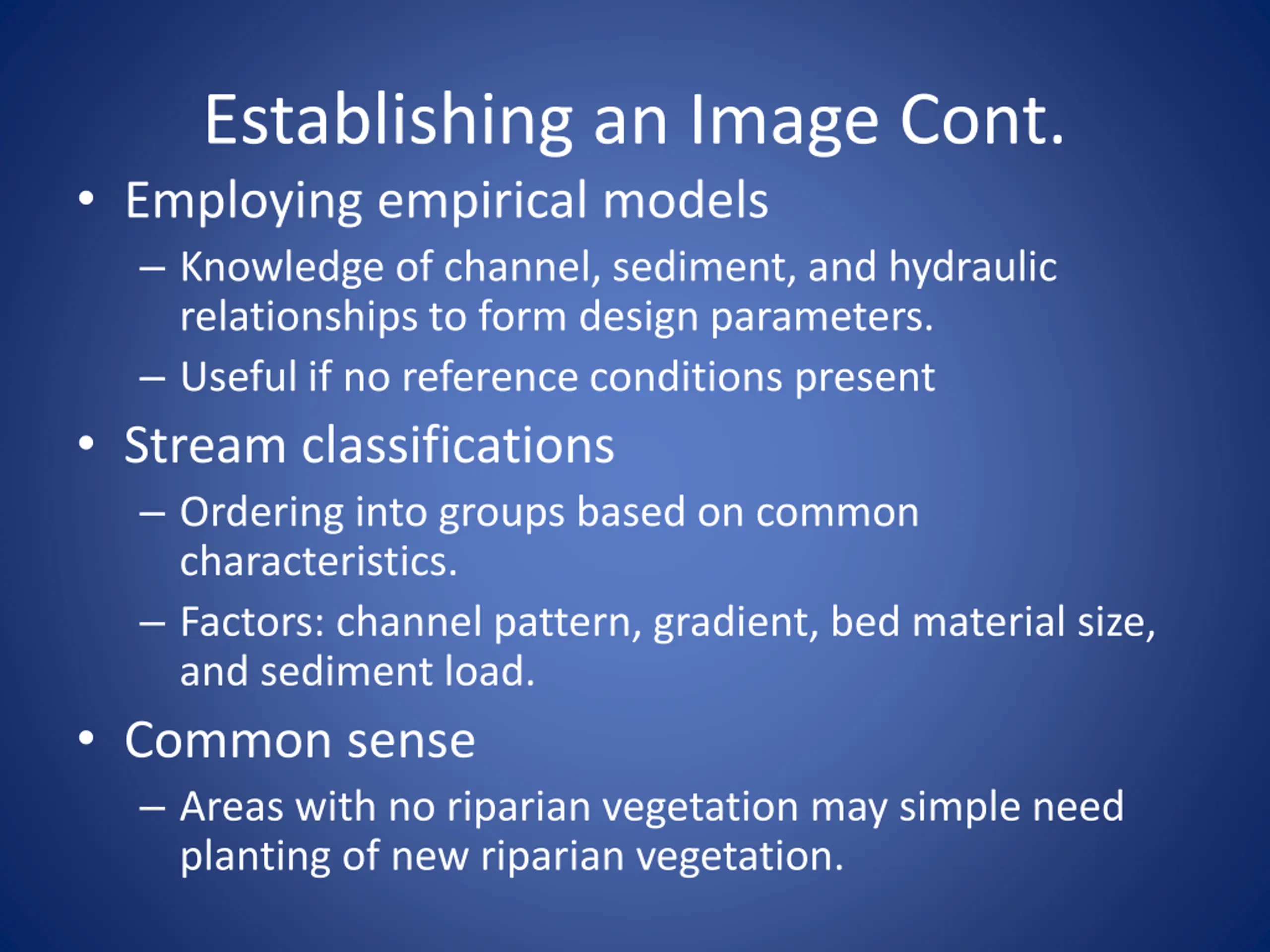 Establishing an Image Cont.

• Employing empirical models
– Knowledge of channel, sediment, and hydraulic relationships to form design parameters.
– Useful if no reference conditions present

• Stream classifications
– Ordering into groups based on common characteristics.
– Factors: channel pattern, gradient, bed material size, and sediment load.

• Common sense
– Areas with no riparian vegetation may simple need planting of new riparian vegetation.